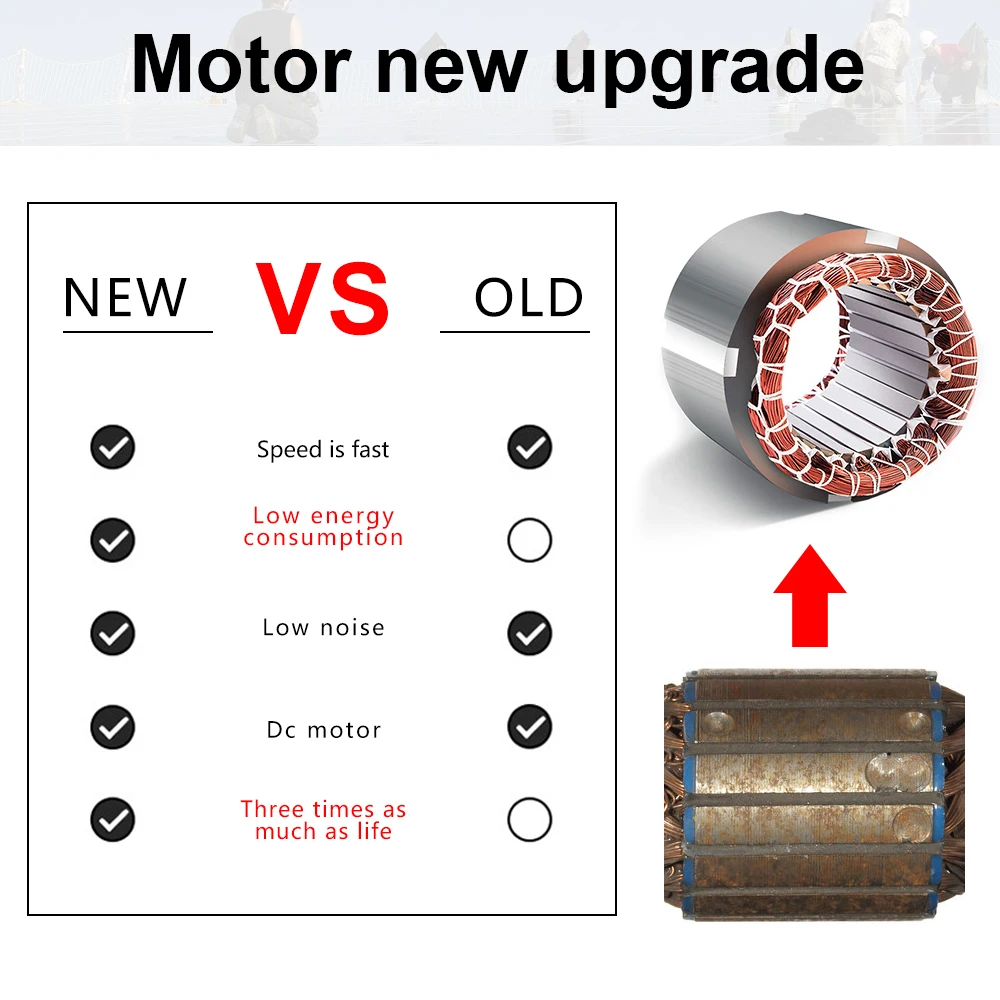 Motor new upgrade

NEW VS OLD

Speed is fast

Low energy consumption

Low noise

Dc motor

Three times as much as life